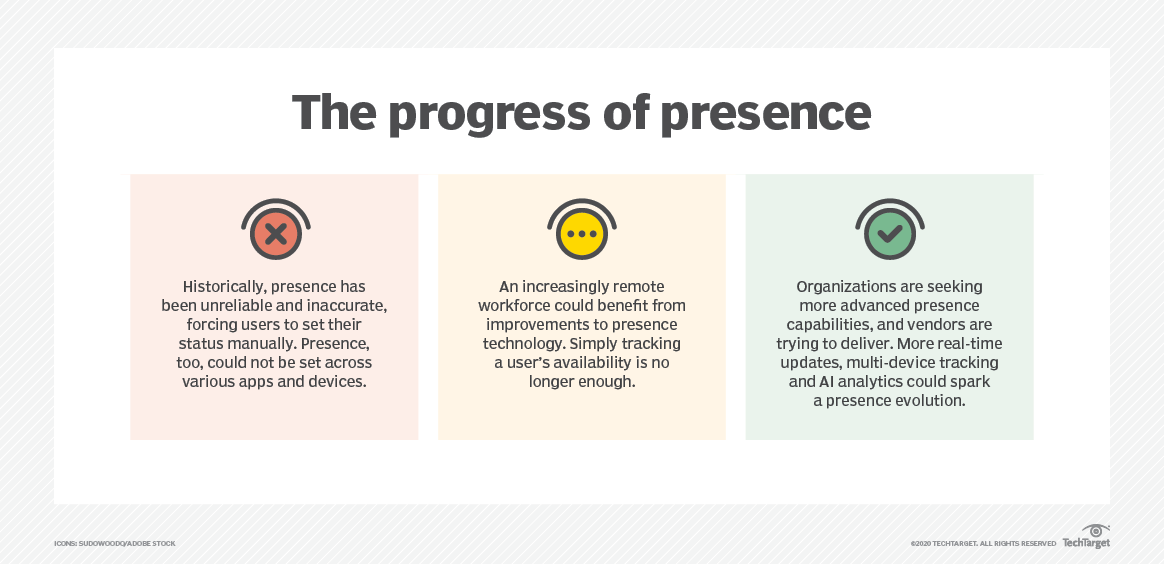 The progress of presence

Historically, presence has been unreliable and inaccurate, forcing users to set their status manually. Presence, too, could not be set across various apps and devices.

An increasingly remote workforce could benefit from improvements to presence technology. Simply tracking a user's availability is no longer enough.

Organizations are seeking more advanced presence capabilities, and vendors are trying to deliver. More real-time updates, multi-device tracking and AI analytics could spark a presence evolution.

ICONS: SUDOWOODO/ADOBE STOCK

©2020 TECHTARGET. ALL RIGHTS RESERVED

TechTarget